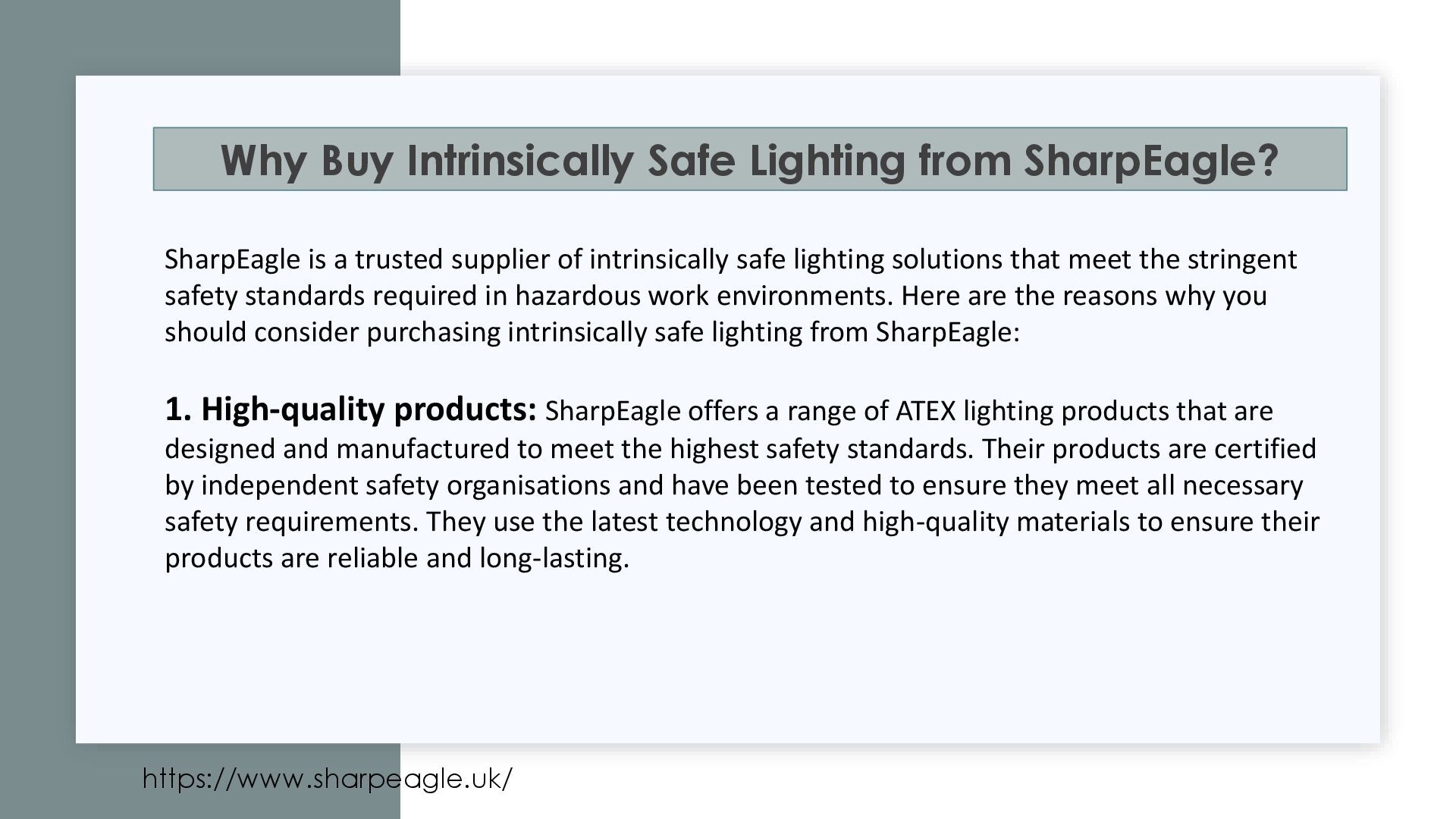 Why Buy Intrinsically Safe Lighting from SharpEagle?

SharpEagle is a trusted supplier of intrinsically safe lighting solutions that meet the stringent safety standards required in hazardous work environments. Here are the reasons why you should consider purchasing intrinsically safe lighting from SharpEagle:

1. High-quality products: SharpEagle offers a range of ATEX lighting products that are designed and manufactured to meet the highest safety standards. Their products are certified by independent safety organisations and have been tested to ensure they meet all necessary safety requirements. They use the latest technology and high-quality materials to ensure their products are reliable and long-lasting.

https://www.sharpeagle.uk/